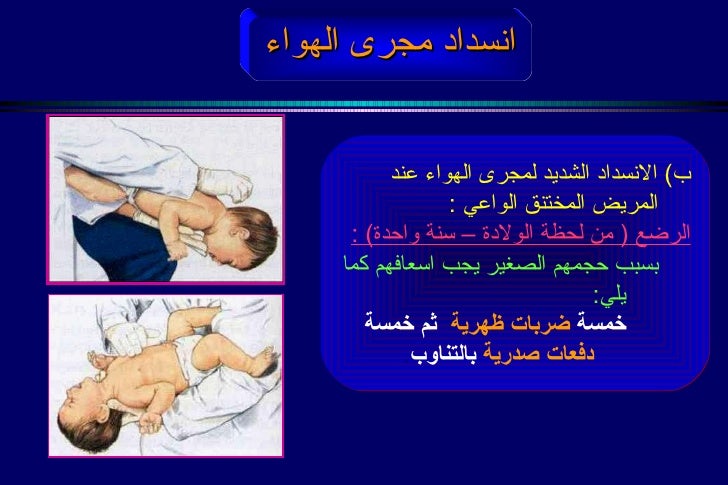 انسداد مجرى الهواء

ب) الانسداد الشديد لمجرى الهواء عند المريض المختنق الواعي :

الرضع ( من لحظة الولادة – سنة واحدة) :

بسبب حجمهم الصغير يجب اسعافهم كما يلي:

خمسة ضربات ظهرية ثم خمسة دفعات صدرية بالتناوب